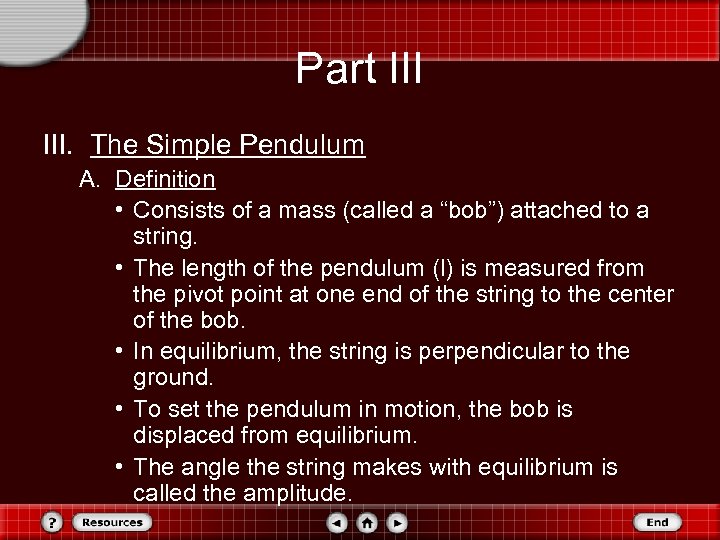 Part III

III. The Simple Pendulum

A. Definition

• Consists of a mass (called a “bob”) attached to a string.

• The length of the pendulum (l) is measured from the pivot point at one end of the string to the center of the bob.

• In equilibrium, the string is perpendicular to the ground.

• To set the pendulum in motion, the bob is displaced from equilibrium.

• The angle the string makes with equilibrium is called the amplitude.

? Resources End